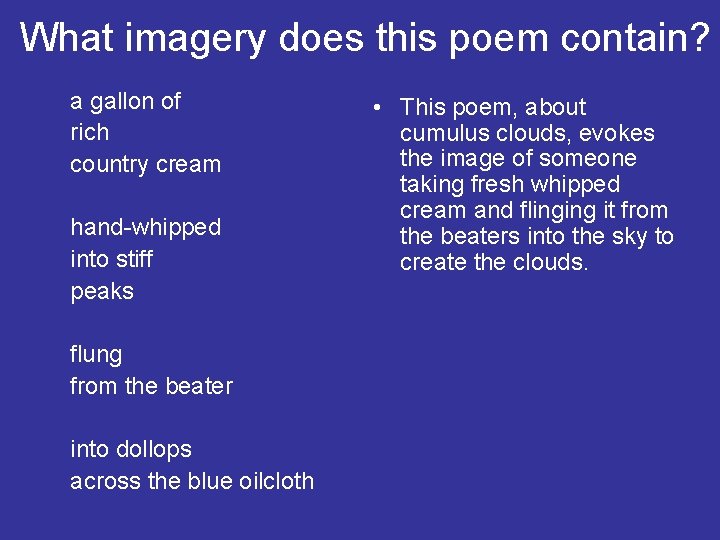 What imagery does this poem contain?

a gallon of
rich
country cream

hand-whipped
into stiff
peaks

flung
from the beater

into dollops
across the blue oilcloth

• This poem, about cumulus clouds, evokes the image of someone taking fresh whipped cream and flinging it from the beaters into the sky to create the clouds.